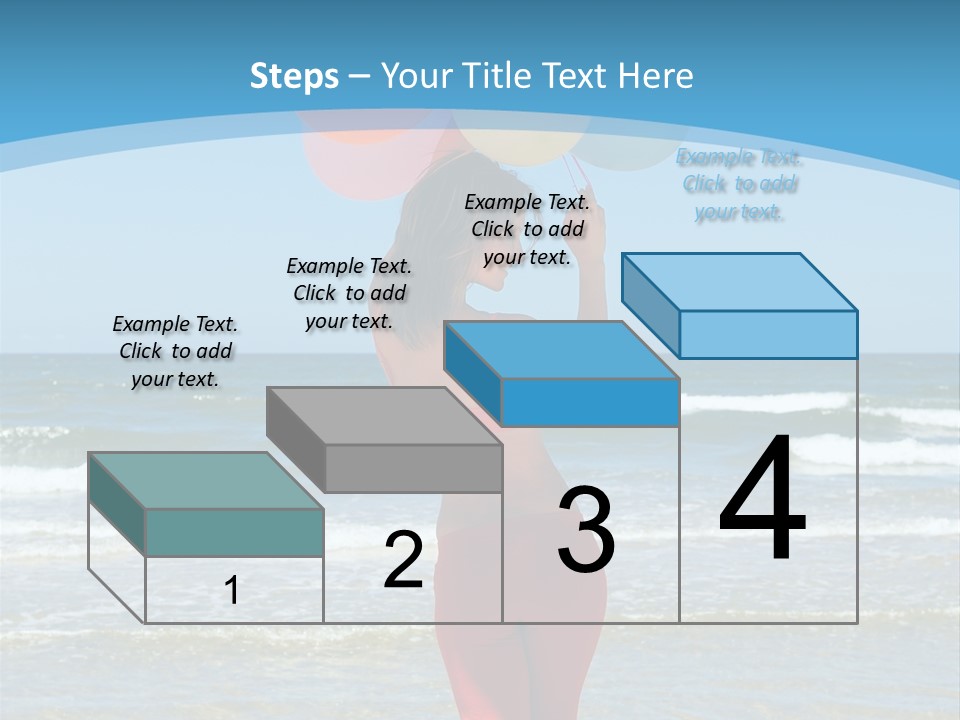 Steps – Your Title Text Here

Example Text. Click to add your text.

Example Text. Click to add your text.

Example Text. Click to add your text.

Example Text. Click to add your text.

1

2

3

4